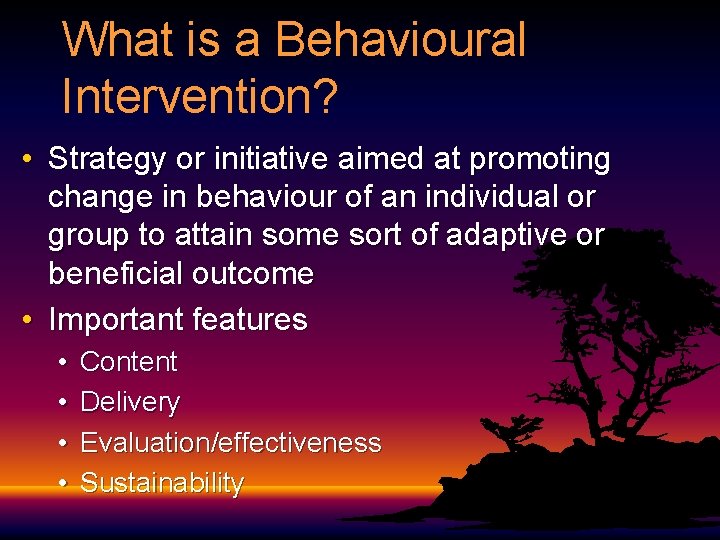 What is a Behavioural Intervention?

• Strategy or initiative aimed at promoting change in behaviour of an individual or group to attain some sort of adaptive or beneficial outcome
• Important features
  • Content
  • Delivery
  • Evaluation/effectiveness
  • Sustainability